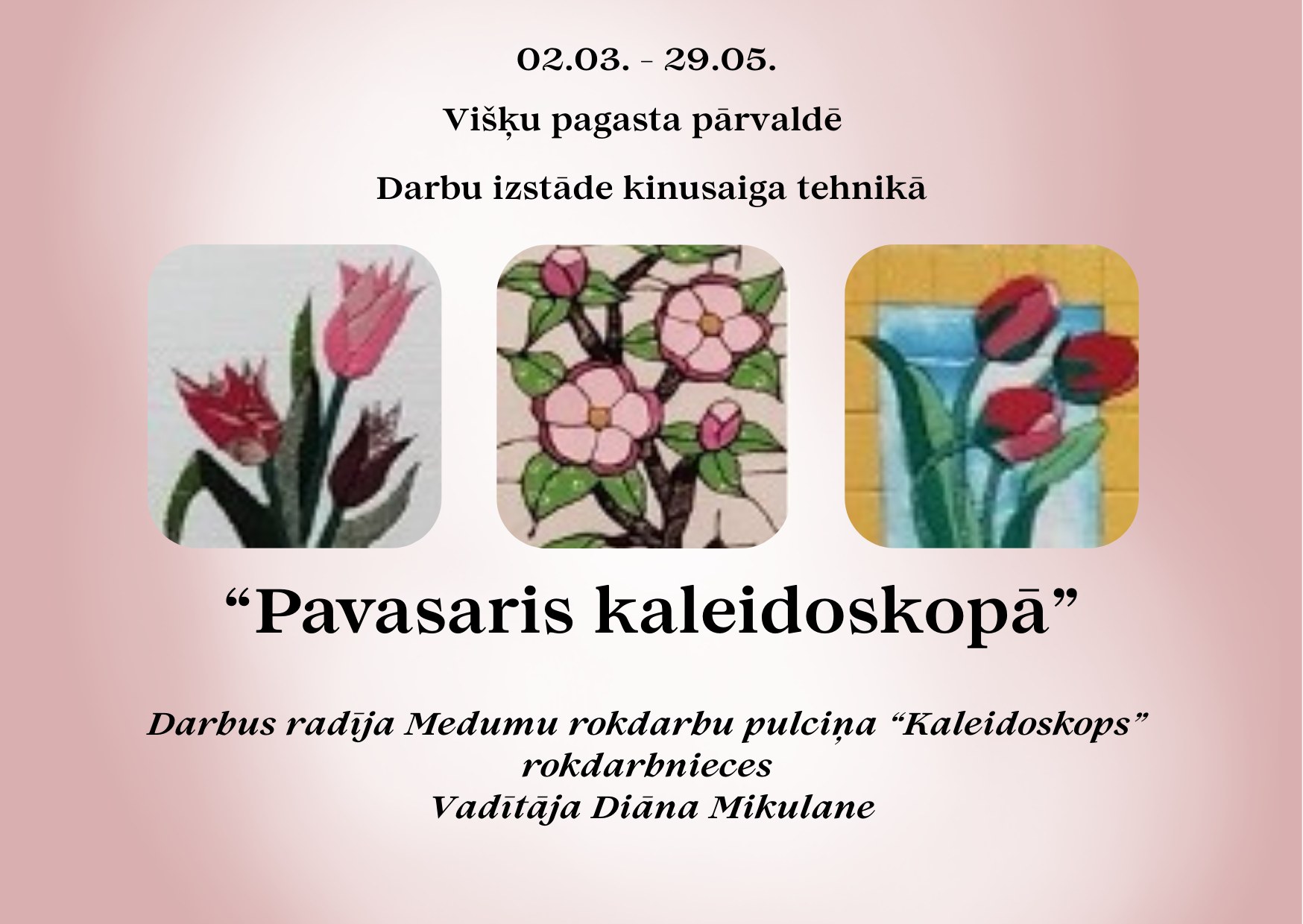 02.03. - 29.05.

Višķu pagasta pārvaldē

Darbu izstāde kinusaiga tehnikā

“Pavasaris kaleidoskopā”

Darbus radīja Medumu rokdarbu pulciņa “Kaleidoskops” rokdarbnieces
Vadītāja Diāna Mikulane